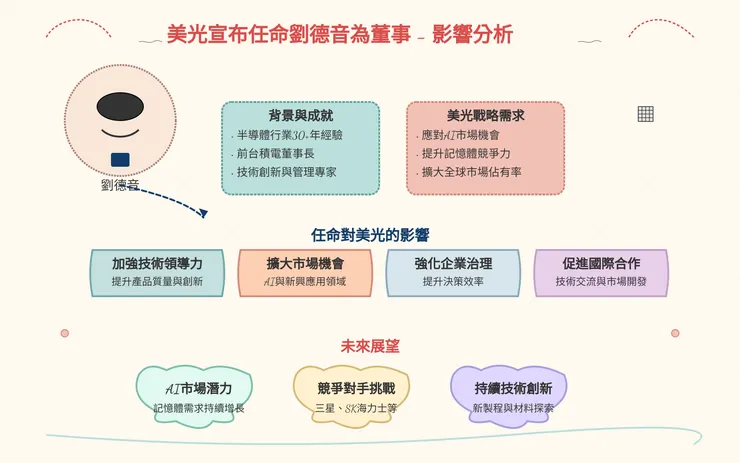 美光宣布任命劉德音為董事 - 影響分析

劉德音

背景與成就
· 半導體行業30+年經驗
· 前台積電董事長
· 技術創新與管理專家

美光戰略需求
· 應對AI市場機會
· 提升記憶體競爭力
· 擴大全球市場佔有率

任命對美光的影響

加強技術領導力
提升產品質量與創新

擴大市場機會
AI與新興應用領域

強化企業治理
提升決策效率

促進國際合作
技術交流與市場開發

未來展望

AI市場潛力
記憶體需求持續增長

競爭對手挑戰
三星、SK海力士等

持續技術創新
新製程與材料探索